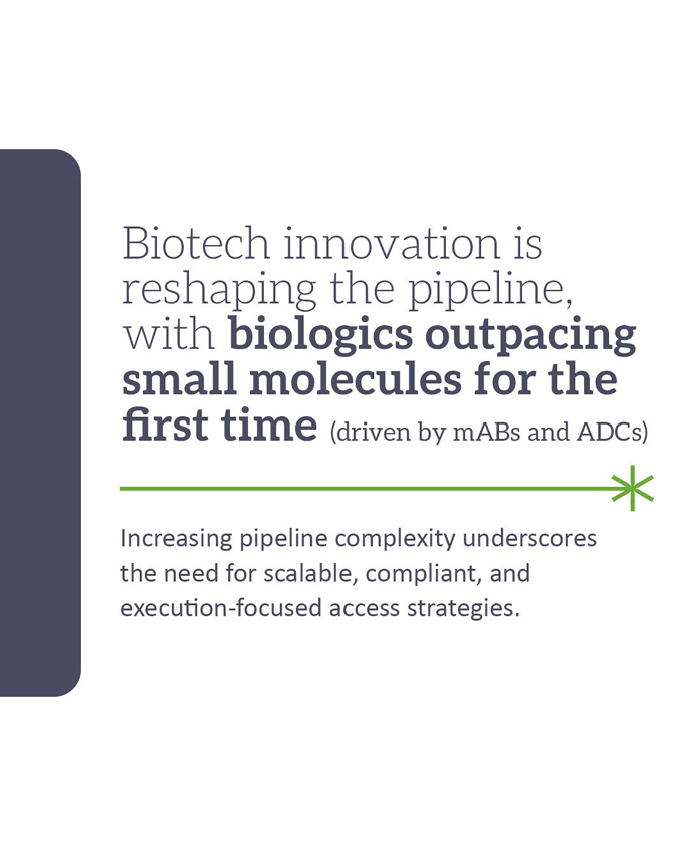 Biotech innovation is reshaping the pipeline, with biologics outpacing small molecules for the first time (driven by mABs and ADCs)

Increasing pipeline complexity underscores the need for scalable, compliant, and execution-focused access strategies.